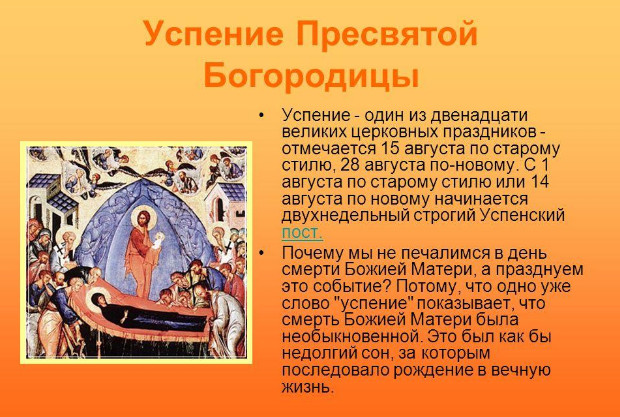 Успение Пресвятой Богородицы

• Успение - один из двенадцати великих церковных праздников - отмечается 15 августа по старому стилю, 28 августа по-новому. С 1 августа по старому стилю или 14 августа по новому начинается двухнедельный строгий Успенский пост.

• Почему мы не печалимся в день смерти Божией Матери, а празднуем это событие? Потому, что одно уже слово "успение" показывает, что смерть Божией Матери была необыкновенной. Это был как бы недолгий сон, за которым последовало рождение в вечную жизнь.